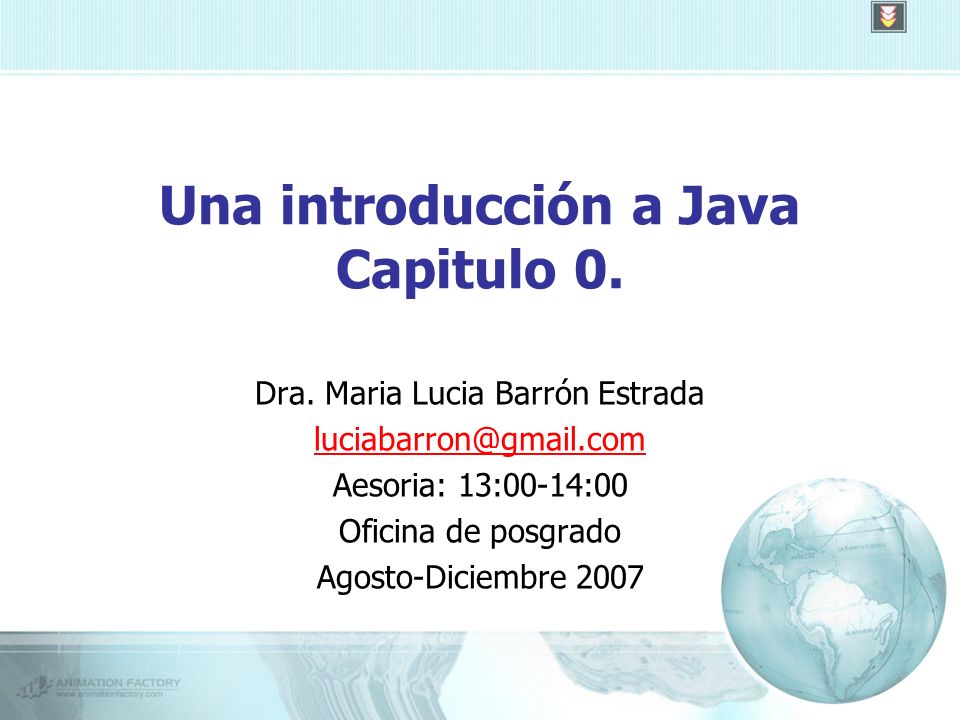 Una introducción a Java
Capitulo 0.

Dra. Maria Lucia Barrón Estrada
luciabarron@gmail.com
Aesoria: 13:00-14:00
Oficina de posgrado
Agosto-Diciembre 2007

ANIMATION FACTORY
www.animationfactory.com